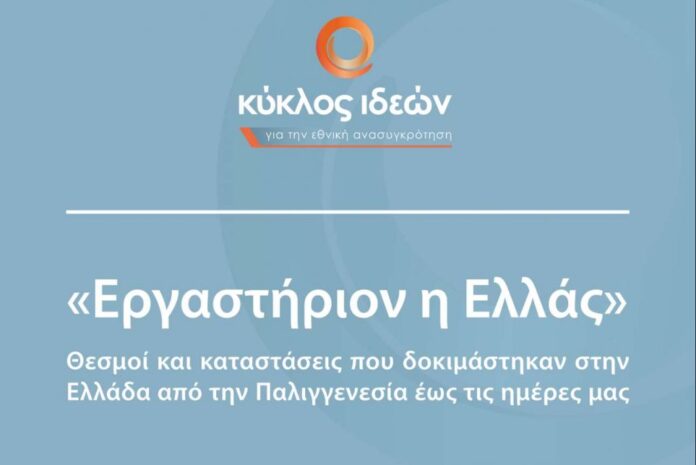 κύκλος ιδεών

για την εθνική ανασυγκρότηση

«Εργαστήριον η Ελλάς»

Θεσμοί και καταστάσεις που δοκιμάστηκαν στην Ελλάδα από την Παλιγγενεσία έως τις ημέρες μας